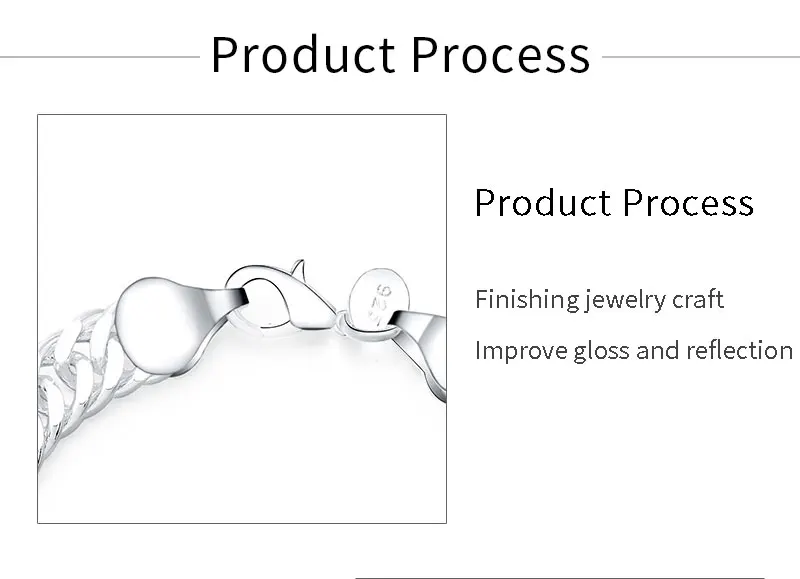 Product Process

925

Product Process

Finishing jewelry craft

Improve gloss and reflection